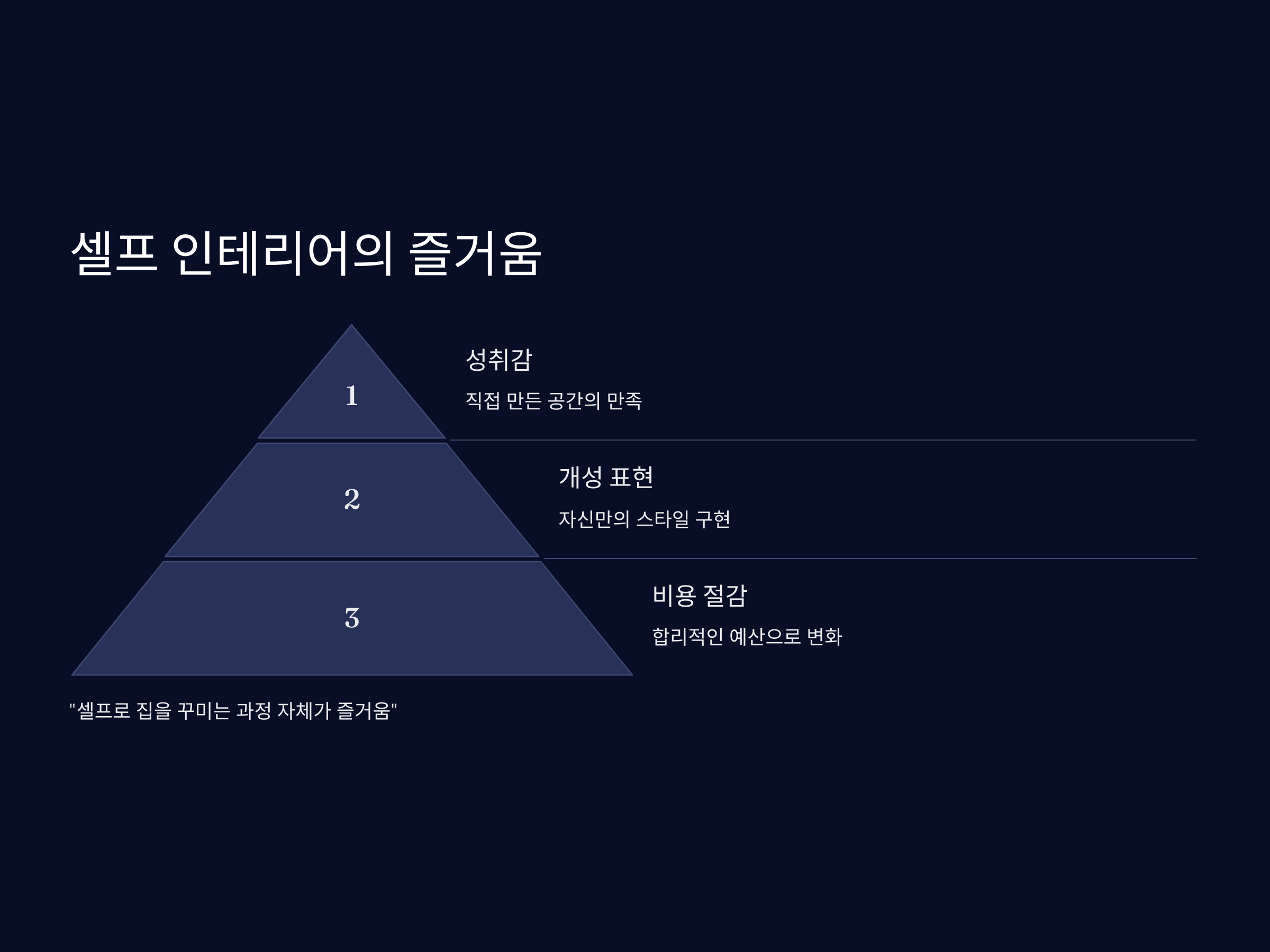 셀프 인테리어의 즐거움

1

성취감

직접 만든 공간의 만족

2

개성 표현

자신만의 스타일 구현

3

비용 절감

합리적인 예산으로 변화

"셀프로 집을 꾸미는 과정 자체가 즐거움"